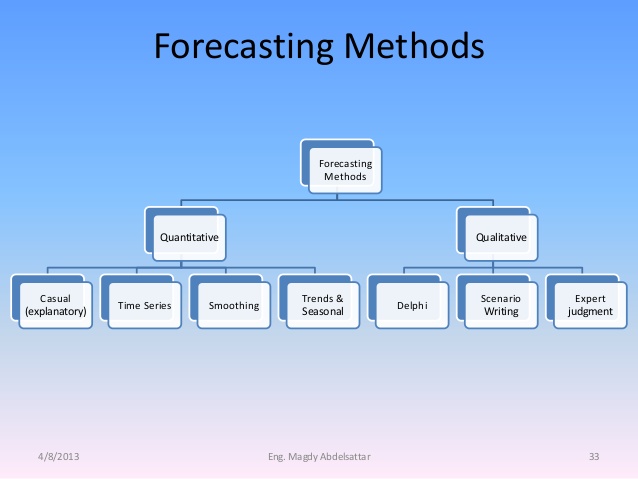 Forecasting Methods

Forecasting Methods

Quantitative

Qualitative

Casual (explanatory)

Time Series

Smoothing

Trends & Seasonal

Delphi

Scenario Writing

Expert judgment

4/8/2013

Eng. Magdy Abdelsattar

33